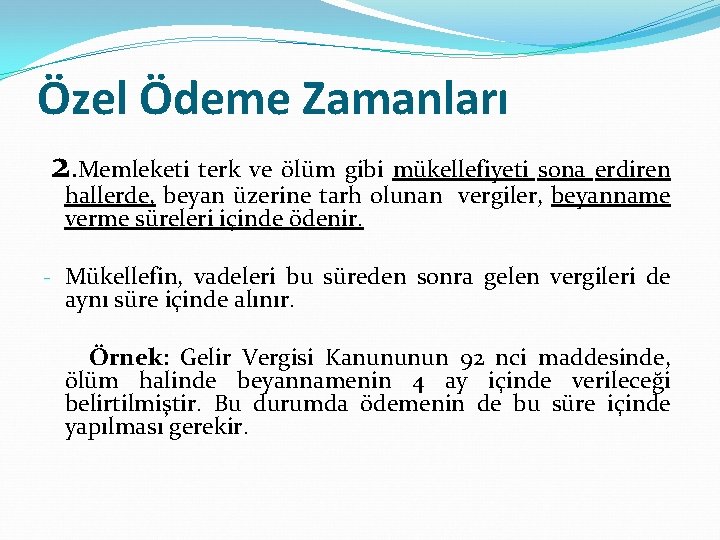 Özel Ödeme Zamanları

2.Memleketi terk ve ölüm gibi mükellefiyeti sona erdiren hallerde, beyan üzerine tarh olunan vergiler, beyanname verme süreleri içinde ödenir.

- Mükellefin, vadeleri bu süreden sonra gelen vergileri de aynı süre içinde alınır.

Örnek: Gelir Vergisi Kanununun 92 nci maddesinde, ölüm halinde beyannamenin 4 ay içinde verileceği belirtilmiştir. Bu durumda ödemenin de bu süre içinde yapılması gerekir.